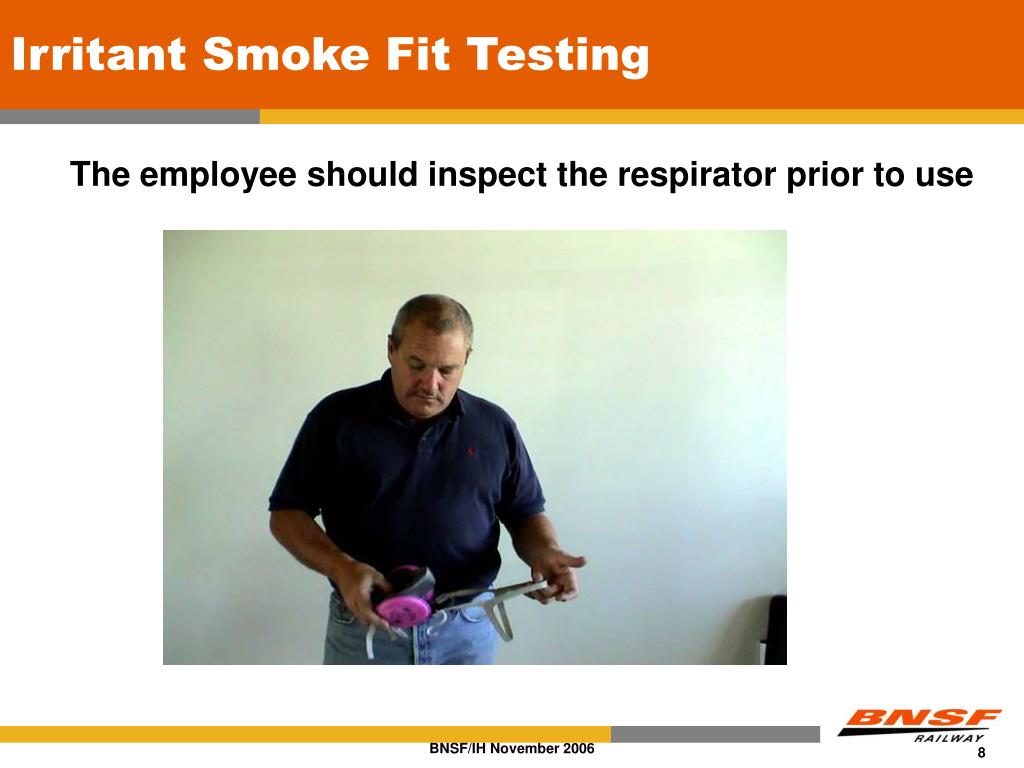 Irritant Smoke Fit Testing

The employee should inspect the respirator prior to use

BNSF/IH November 2006

BNSF RAILWAY

8